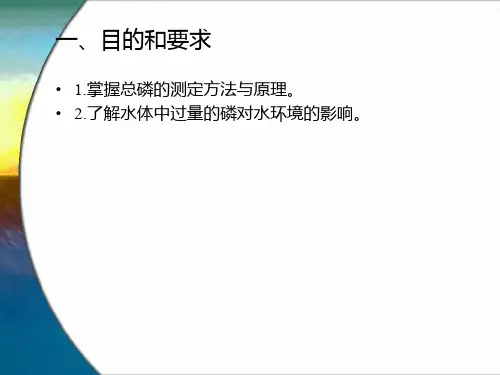 一、目的和要求

• 1.掌握总磷的测定方法与原理。
• 2.了解水体中过量的磷对水环境的影响。